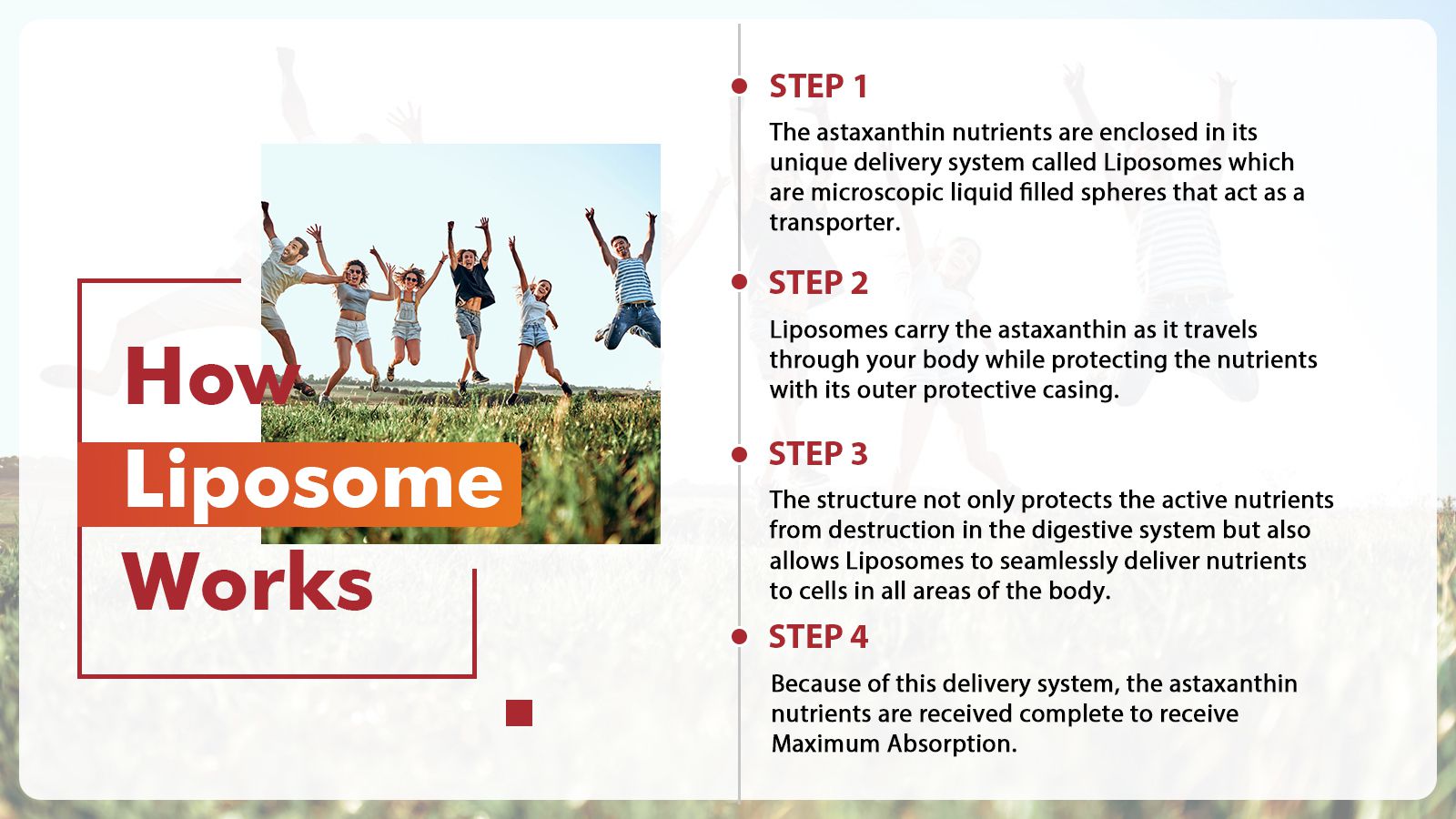 How Liposome Works

STEP 1

The astaxanthin nutrients are enclosed in its unique delivery system called Liposomes which are microscopic liquid filled spheres that act as a transporter.

STEP 2

Liposomes carry the astaxanthin as it travels through your body while protecting the nutrients with its outer protective casing.

STEP 3

The structure not only protects the active nutrients from destruction in the digestive system but also allows Liposomes to seamlessly deliver nutrients to cells in all areas of the body.

STEP 4

Because of this delivery system, the astaxanthin nutrients are received complete to receive Maximum Absorption.